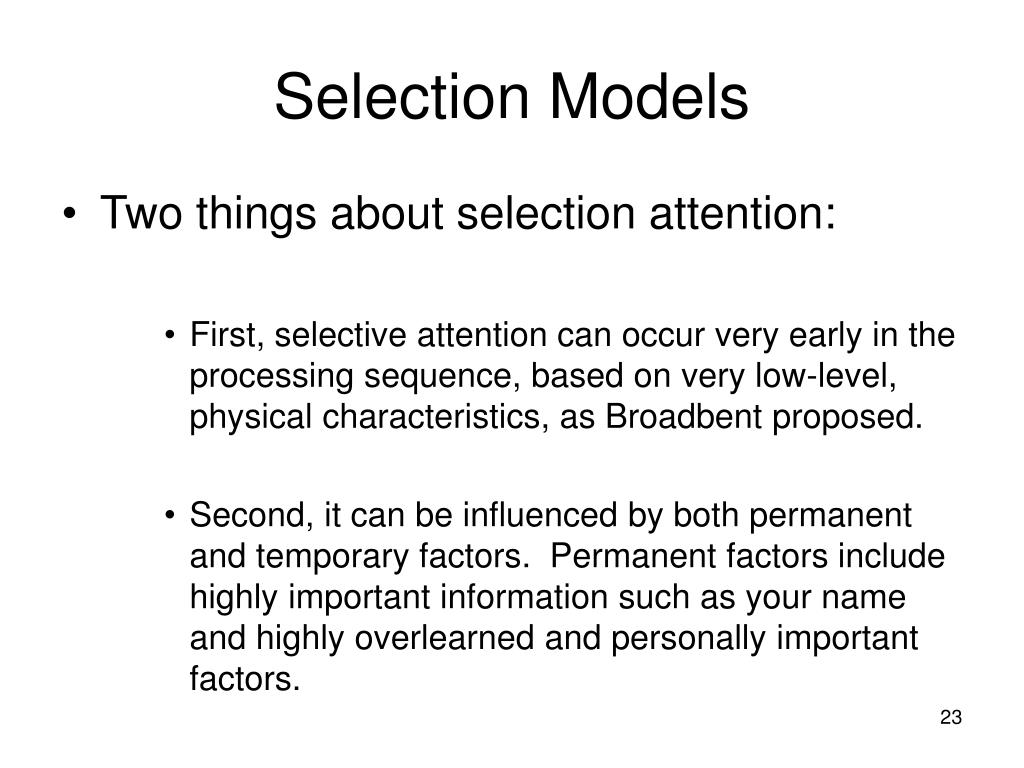 Selection Models

• Two things about selection attention:

• First, selective attention can occur very early in the processing sequence, based on very low-level, physical characteristics, as Broadbent proposed.

• Second, it can be influenced by both permanent and temporary factors. Permanent factors include highly important information such as your name and highly overlearned and personally important factors.

23